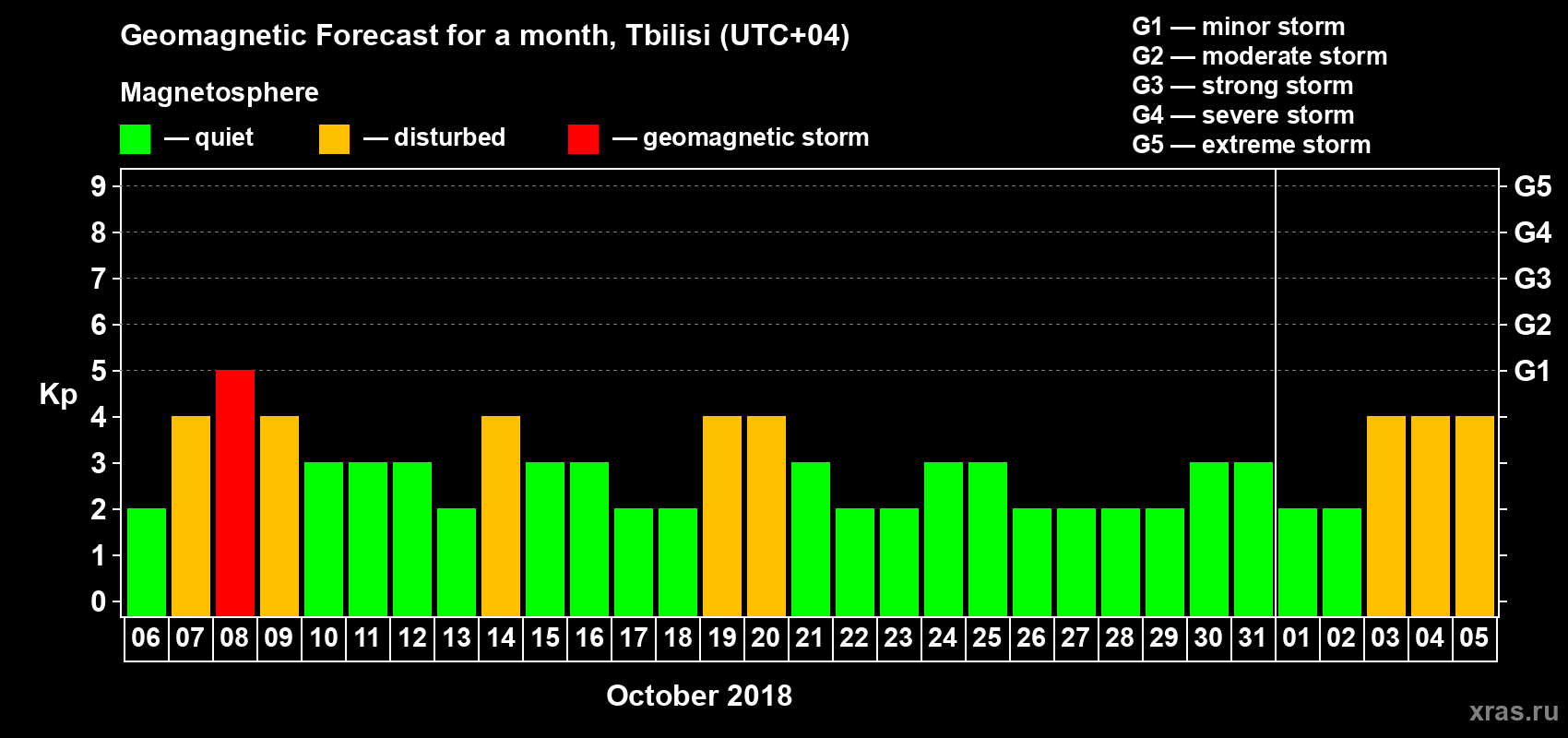 Geomagnetic Forecast for a month, Tbilisi (UTC+04)

Magnetosphere

— quiet — disturbed — geomagnetic storm

G1 — minor storm
G2 — moderate storm
G3 — strong storm
G4 — severe storm
G5 — extreme storm

Kp

9 8 7 6 5 4 3 2 1 0

G5 G4 G3 G2 G1

06 07 08 09 10 11 12 13 14 15 16 17 18 19 20 21 22 23 24 25 26 27 28 29 30 31 01 02 03 04 05

October 2018

xras.ru